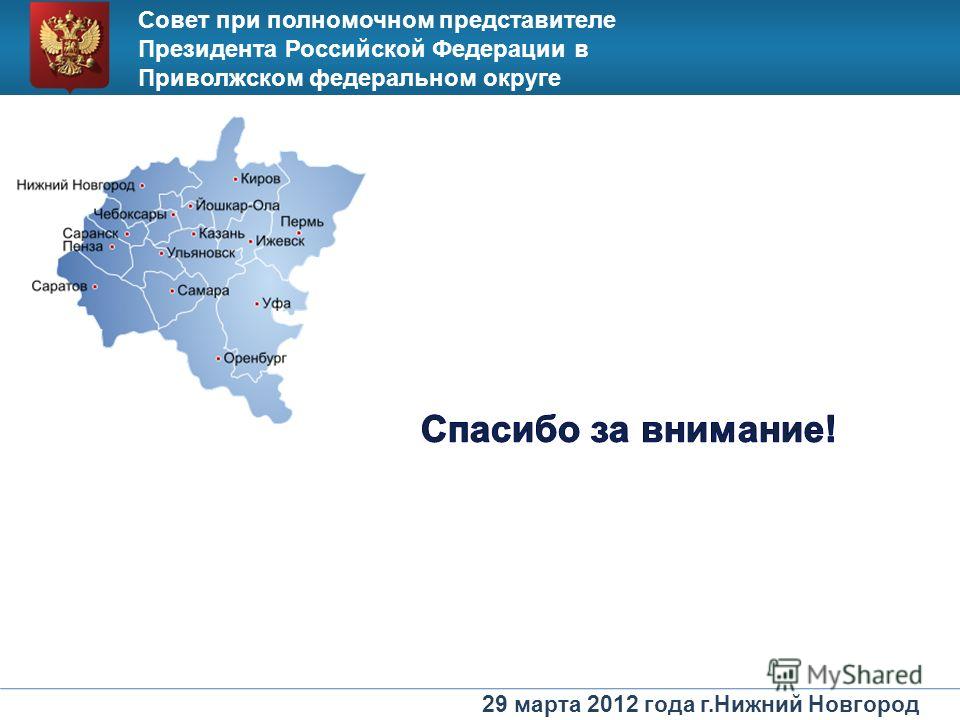 Совет при полномочном представителе Президента Российской Федерации в Приволжском федеральном округе

Нижний Новгород
Киров
Чебоксары
Йошкар-Ола
Саранск
Казань
Пермь
Пенза
Ульяновск
Ижевск
Саратов
Самара
Уфа
Оренбург

Спасибо за внимание!

MyShared

29 марта 2012 года г.Нижний Новгород